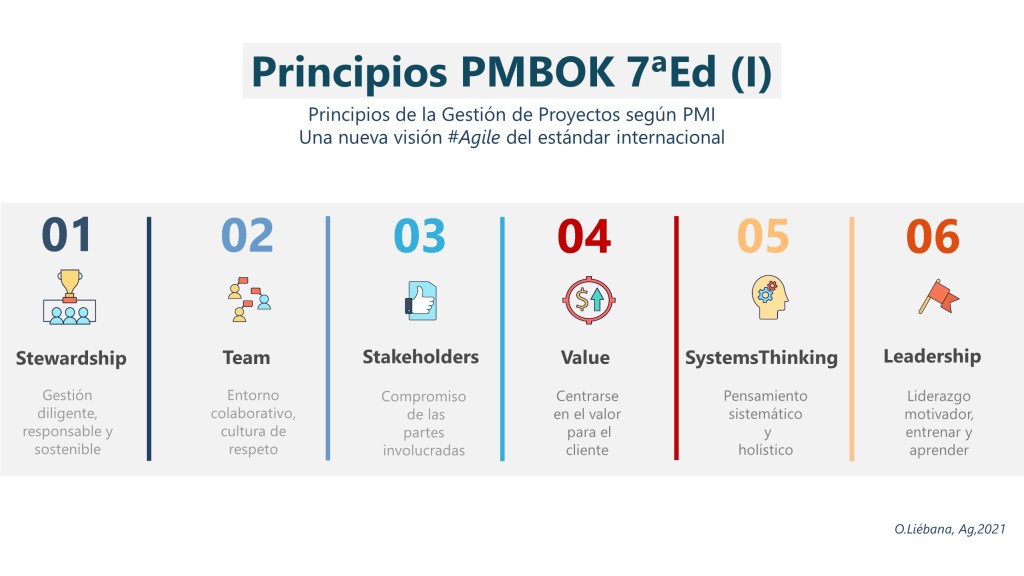 Principios PMBOK 7ªEd (I)

Principios de la Gestión de Proyectos según PMI
Una nueva visión #Agile del estándar internacional

01

Stewardship

Gestión diligente, responsable y sostenible

02

Team

Entorno colaborativo, cultura de respeto

03

Stakeholders

Compromiso de las partes involucradas

04

Value

Centrarse en el valor para el cliente

05

SystemsThinking

Pensamiento sistemático y holístico

06

Leadership

Liderazgo motivador, entrenar y aprender

O.Liébana, Ag,2021